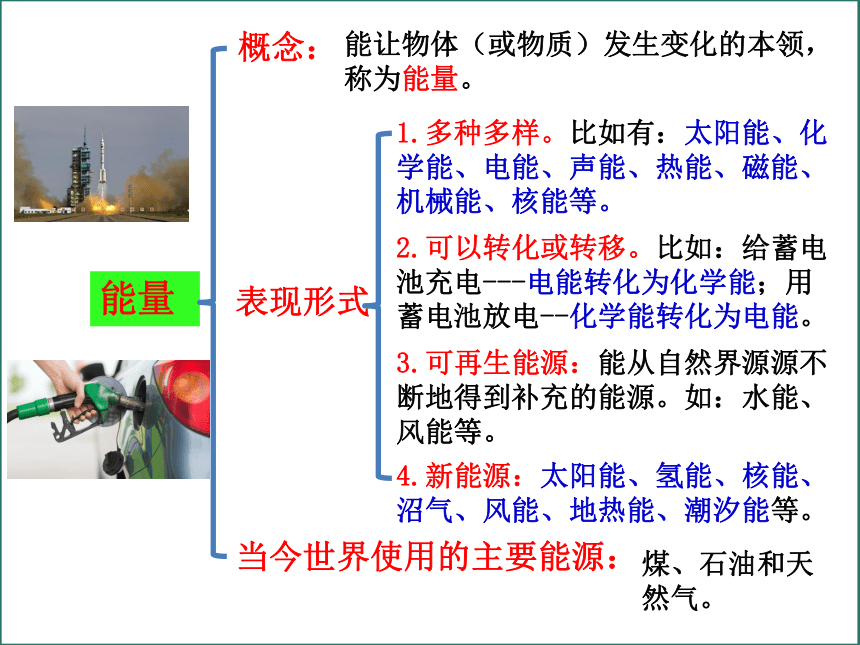 能量

概念：能让物体（或物质）发生变化的本领，称为能量。

表现形式

1.多种多样。比如有：太阳能、化学能、电能、声能、热能、磁能、机械能、核能等。

2.可以转化或转移。比如：给蓄电池充电---电能转化为化学能；用蓄电池放电--化学能转化为电能。

3.可再生能源：能从自然界源源不断地得到补充的能源。如：水能、风能等。

4.新能源：太阳能、氢能、核能、沼气、风能、地热能、潮汐能等。

当今世界使用的主要能源：煤、石油和天然气。